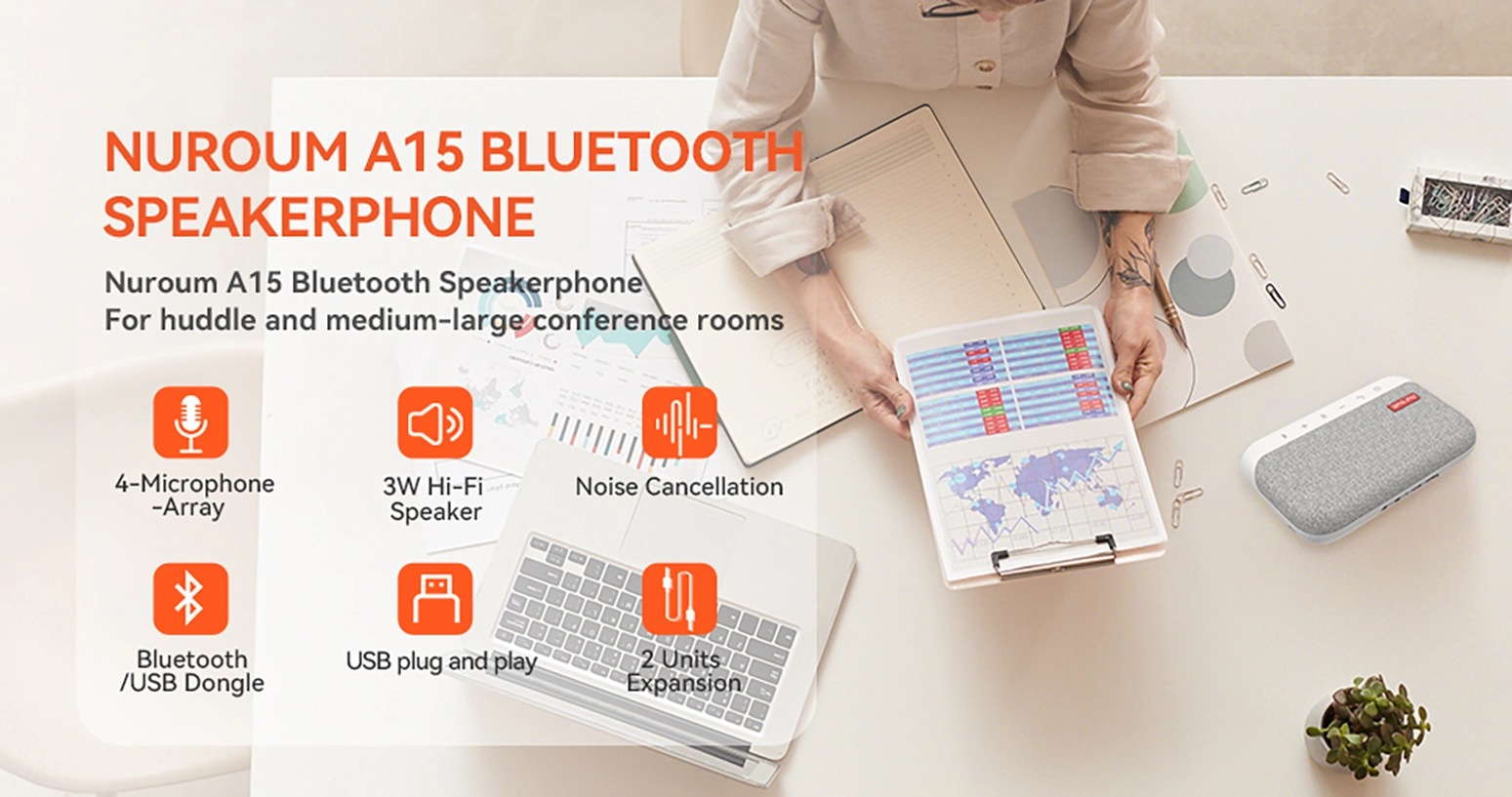 NUROUM A15 BLUETOOTH SPEAKERPHONE

Nuroum A15 Bluetooth Speakerphone
For huddle and medium-large conference rooms

4-Microphone -Array

3W Hi-Fi Speaker

Noise Cancellation

Bluetooth /USB Dongle

USB plug and play

2 Units Expansion